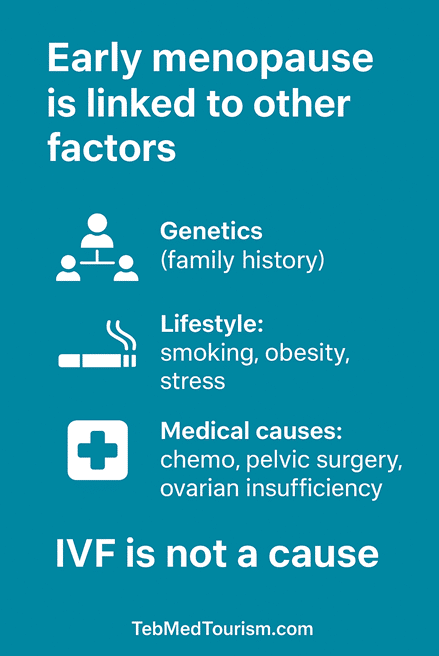 Early menopause is linked to other factors

Genetics
(family history)

Lifestyle:
smoking, obesity, stress

Medical causes:
chemo, pelvic surgery, ovarian insufficiency

IVF is not a cause

TebMedTourism.com